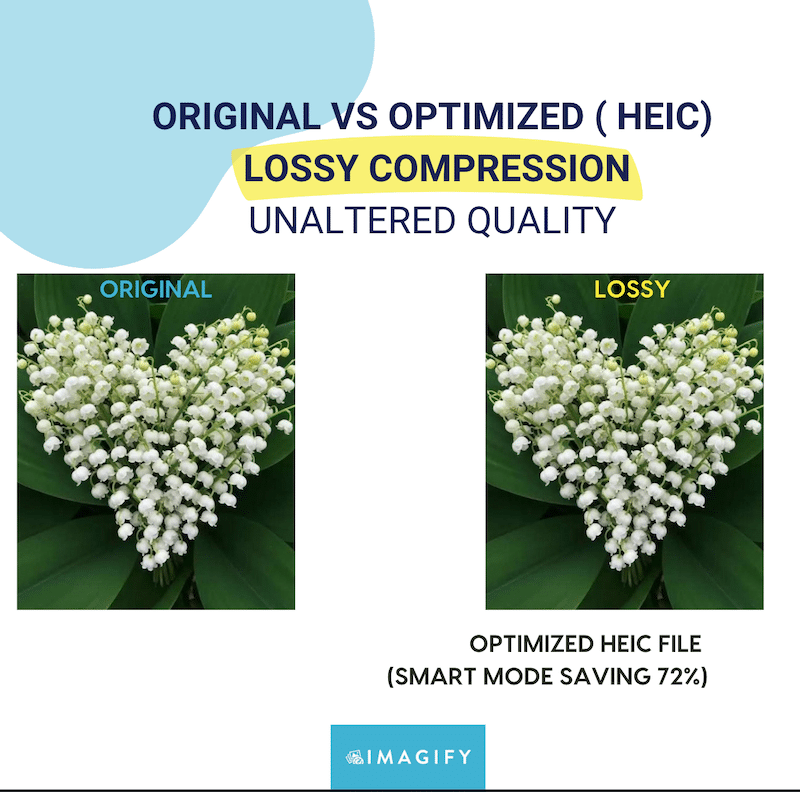 ORIGINAL VS OPTIMIZED ( HEIC)
LOSSY COMPRESSION
UNALTERED QUALITY

ORIGINAL

LOSSY

OPTIMIZED HEIC FILE
(SMART MODE SAVING 72%)

IMAGIFY